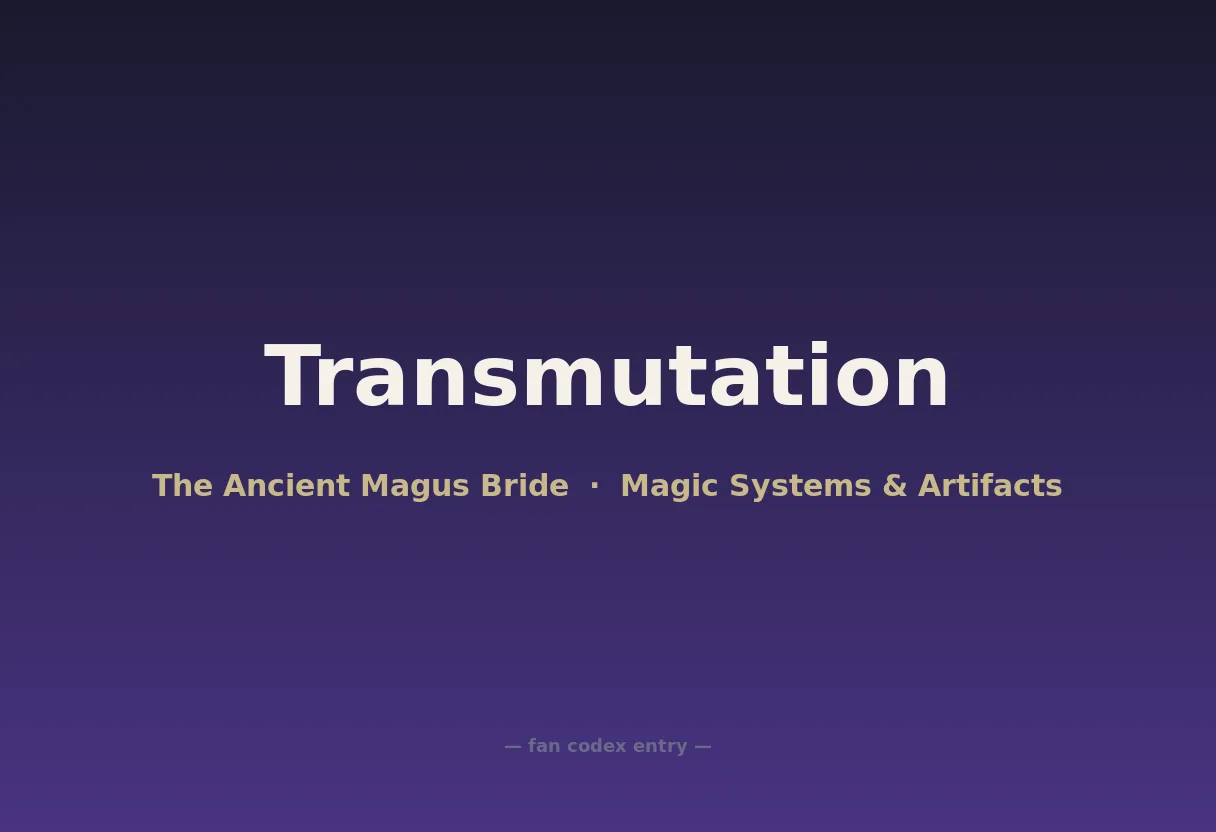 Transmutation

The Ancient Magus Bride · Magic Systems & Artifacts

— fan codex entry —